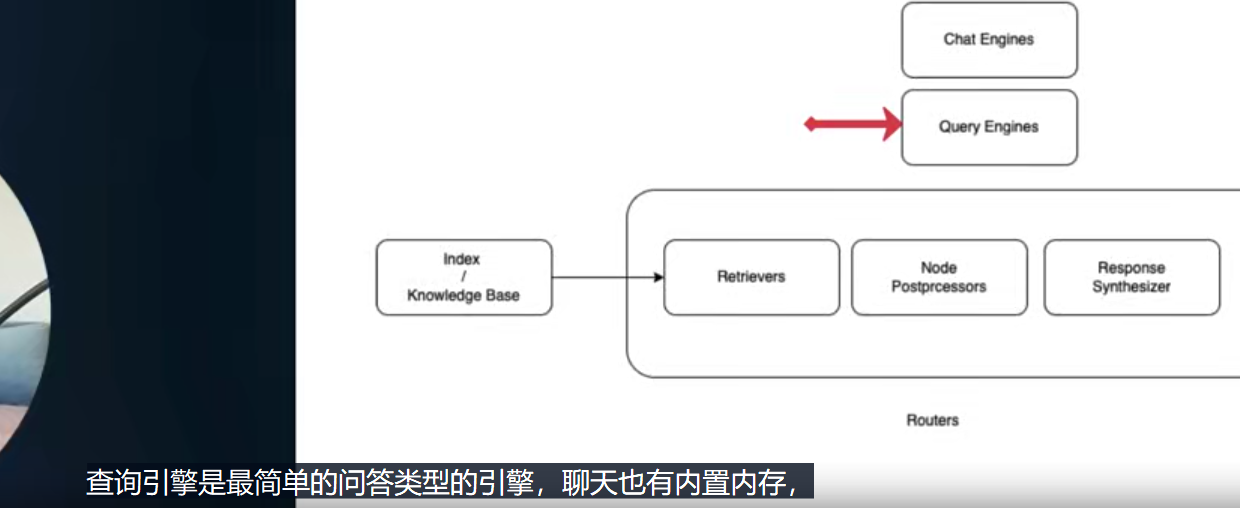 Chat Engines

Query Engines

Index
/
Knowledge Base

Retrievers

Node
Postprcessors

Response
Synthesizer

Routers

查询引擎是最简单的问答类型的引擎，聊天也有内置内存，